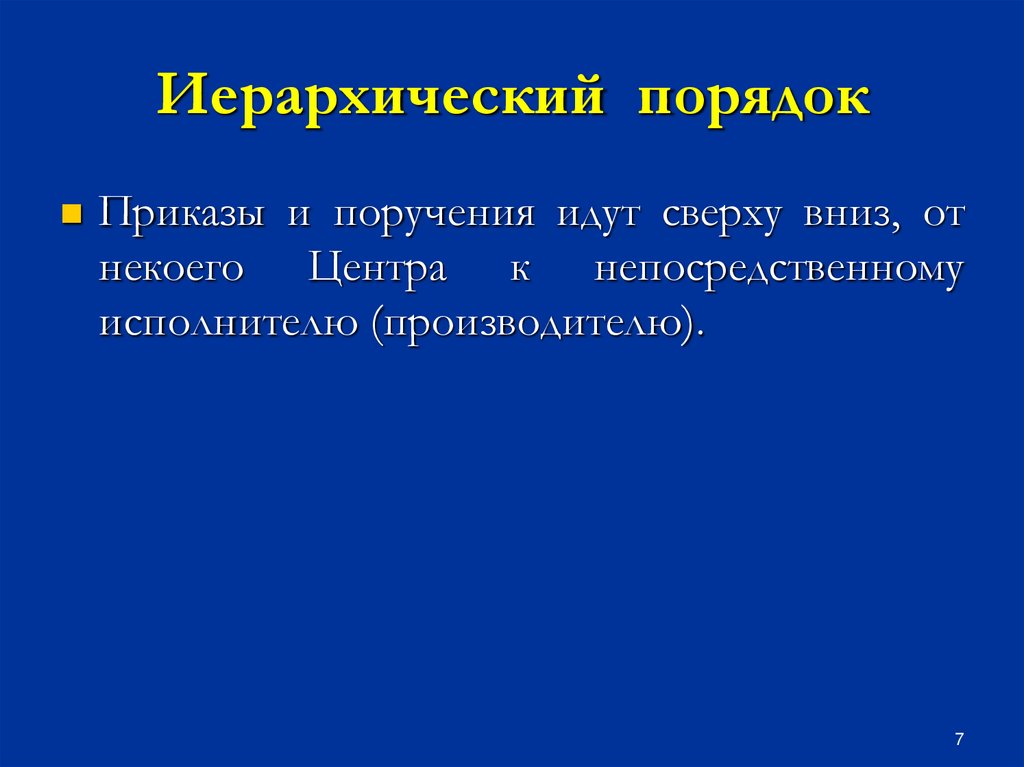 Иерархический порядок

Приказы и поручения идут сверху вниз, от некоего Центра к непосредственному исполнителю (производителю).

7